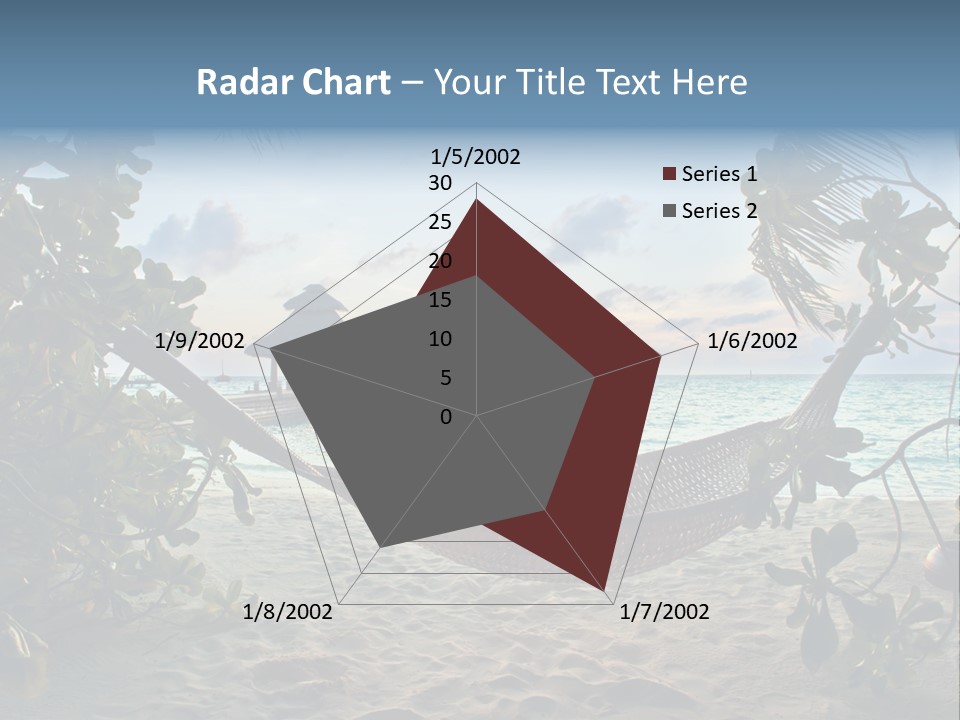 Radar Chart – Your Title Text Here

1/5/2002
30
25
20
15
10
5
0
1/6/2002
1/7/2002
1/8/2002
1/9/2002

Series 1
Series 2